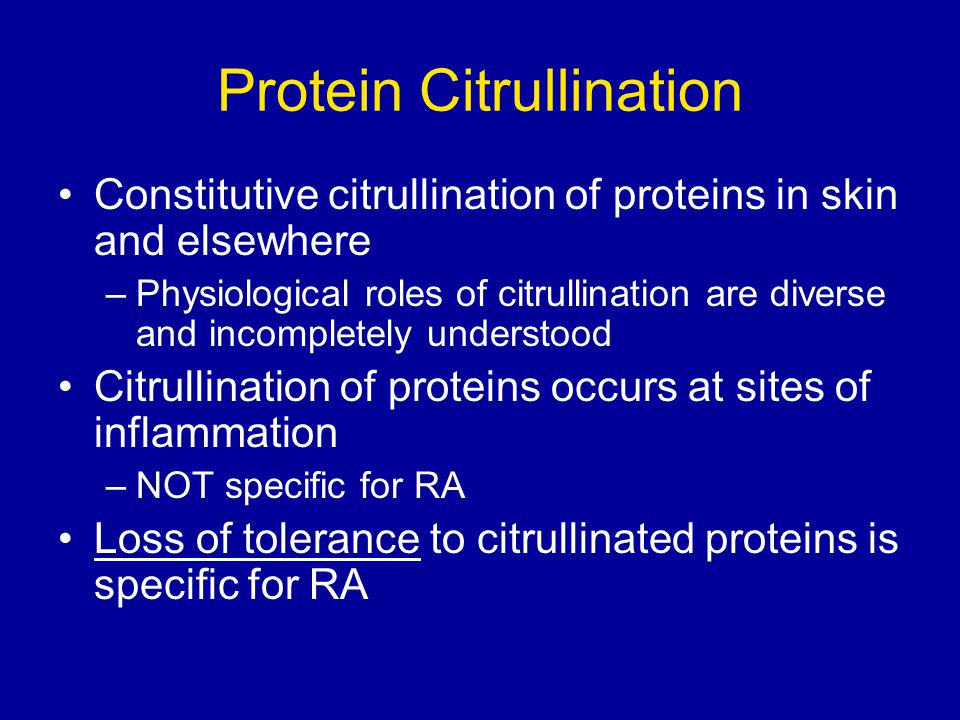 Protein Citrullination

• Constitutive citrullination of proteins in skin and elsewhere

– Physiological roles of citrullination are diverse and incompletely understood

• Citrullination of proteins occurs at sites of inflammation

– NOT specific for RA

• Loss of tolerance to citrullinated proteins is specific for RA